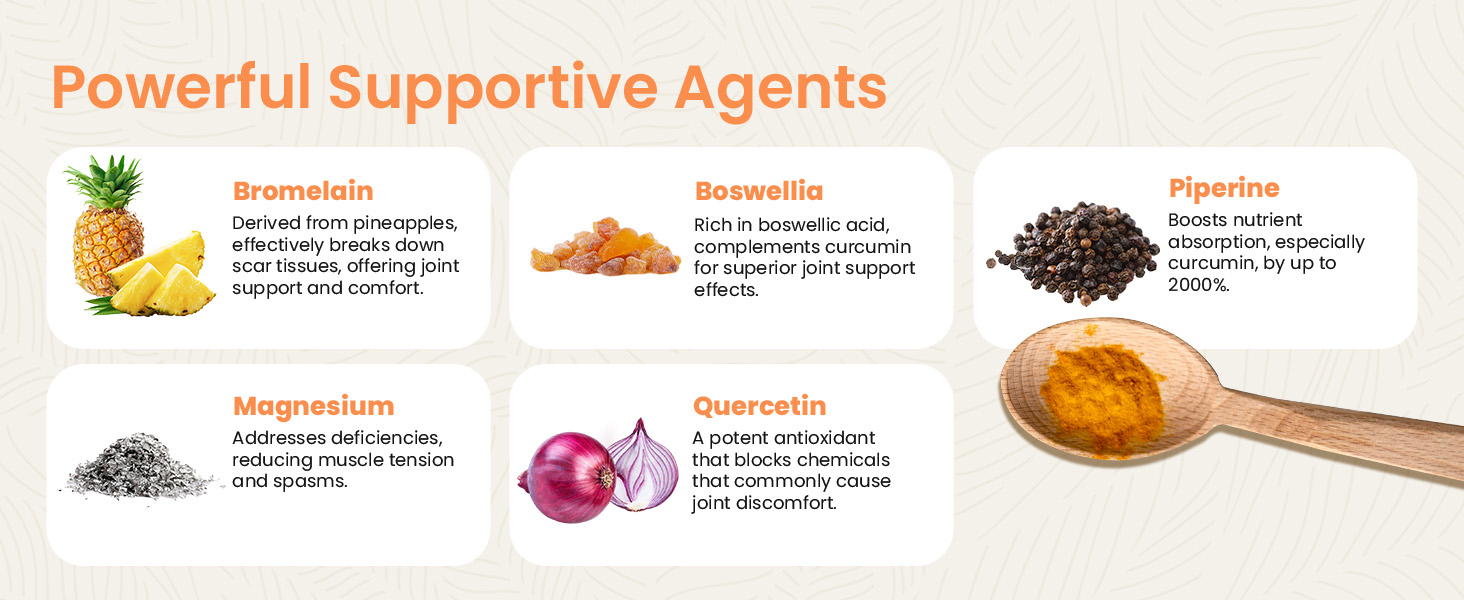 Powerful Supportive Agents

Bromelain
Derived from pineapples, effectively breaks down scar tissues, offering joint support and comfort.

Boswellia
Rich in boswellic acid, complements curcumin for superior joint support effects.

Piperine
Boosts nutrient absorption, especially curcumin, by up to 2000%.

Magnesium
Addresses deficiencies, reducing muscle tension and spasms.

Quercetin
A potent antioxidant that blocks chemicals that commonly cause joint discomfort.